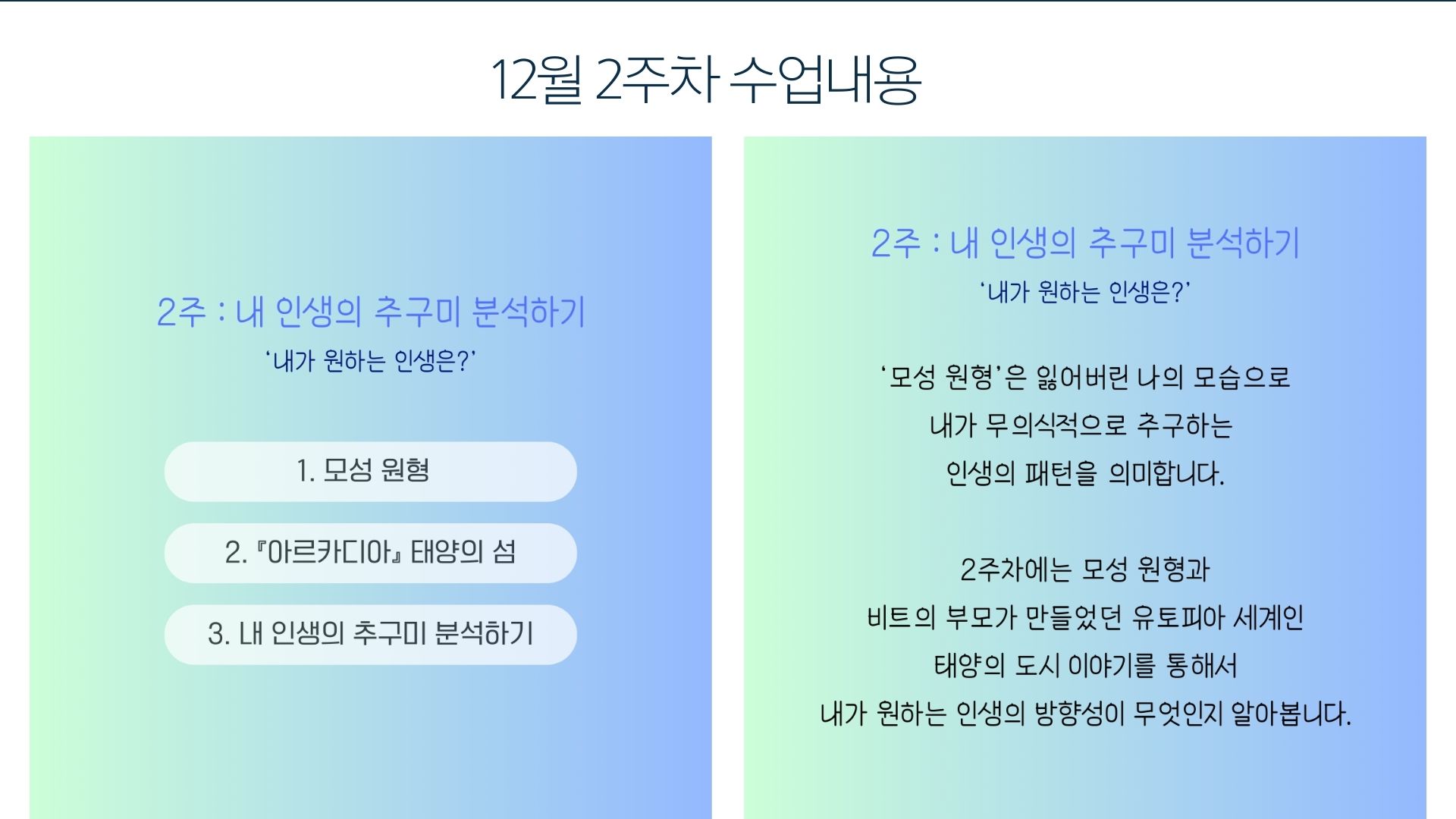 12월 2주차 수업내용

2주 : 내 인생의 추구미 분석하기
‘내가 원하는 인생은?’

1. 모성 원형

2. 『아르카디아』 태양의 섬

3. 내 인생의 추구미 분석하기

2주 : 내 인생의 추구미 분석하기
‘내가 원하는 인생은?’

‘모성 원형’은 잃어버린 나의 모습으로
내가 무의식적으로 추구하는
인생의 패턴을 의미합니다.

2주차에는 모성 원형과
비트의 부모가 만들었던 유토피아 세계인
태양의 도시 이야기를 통해서
내가 원하는 인생의 방향성이 무엇인지 알아봅니다.